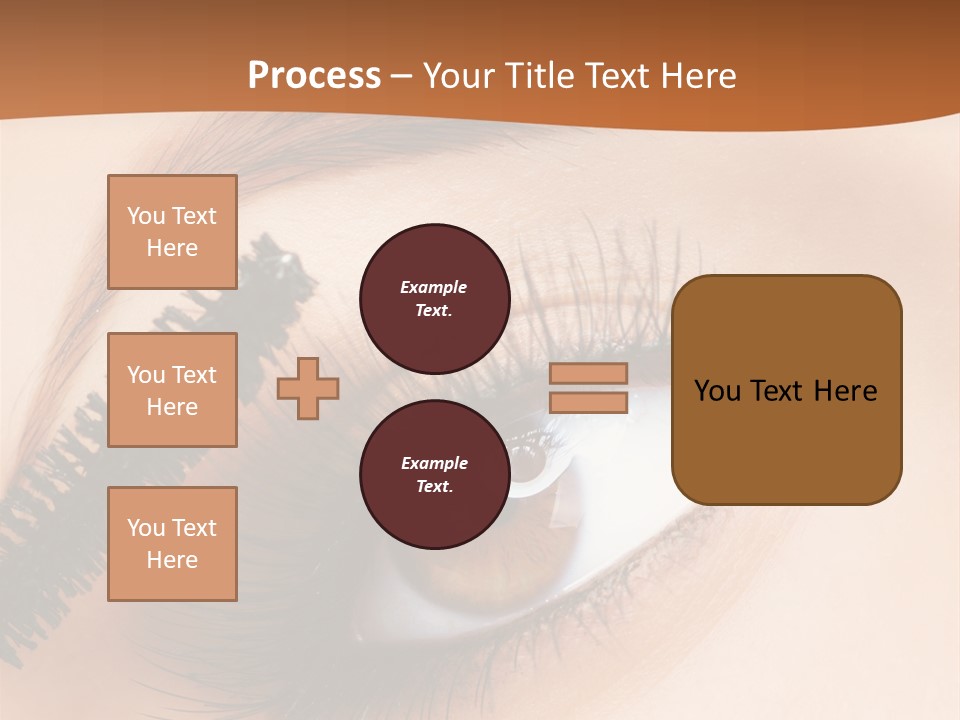 Process – Your Title Text Here

You Text Here

You Text Here

You Text Here

Example Text.

Example Text.

You Text Here